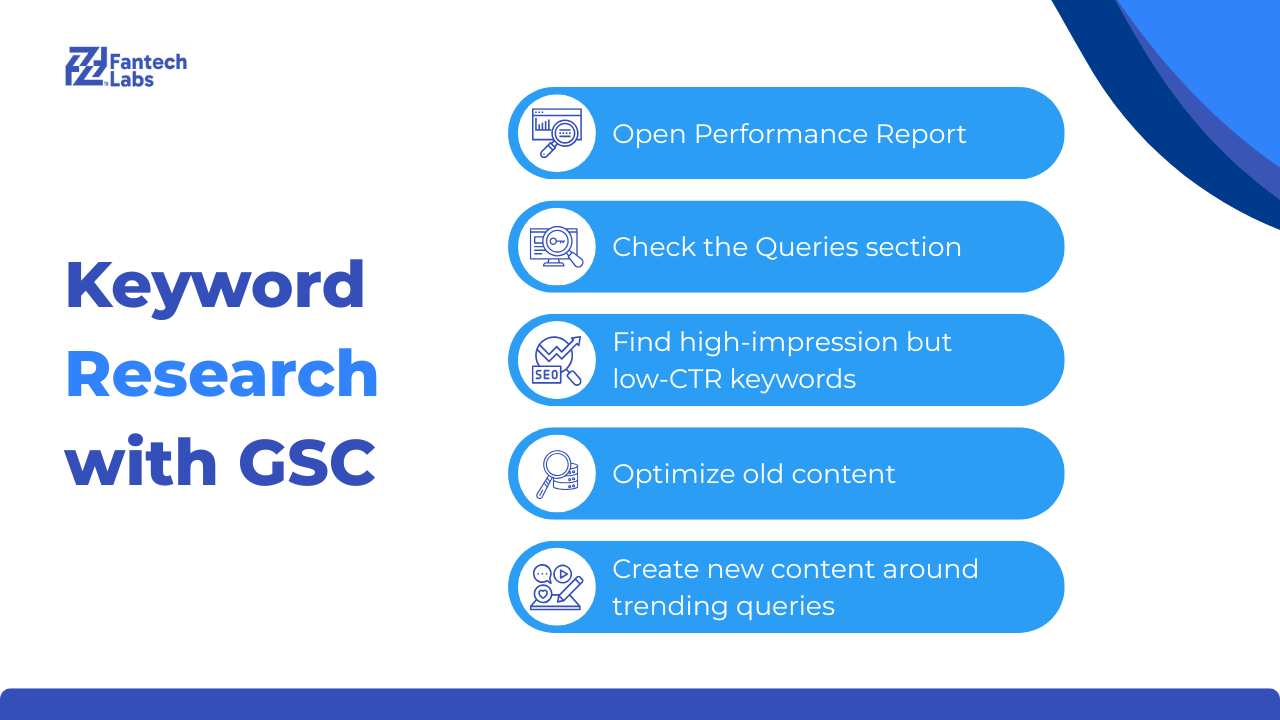 Fantech Labs

Keyword Research with GSC

Open Performance Report

Check the Queries section

SEO

Find high-impression but low-CTR keywords

Optimize old content

Create new content around trending queries